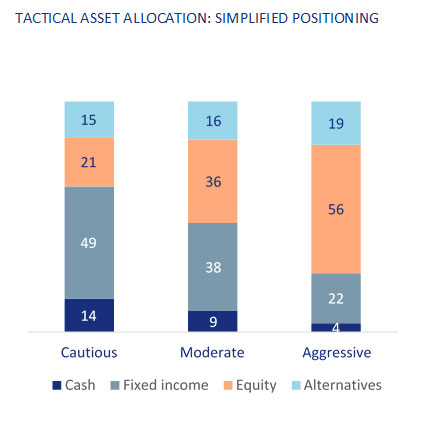 TACTICAL ASSET ALLOCATION: SIMPLIFIED POSITIONING

15
21
49
14

16
36
38
9

19
56
22
4

Cautious Moderate Aggressive

Cash Fixed income Equity Alternatives